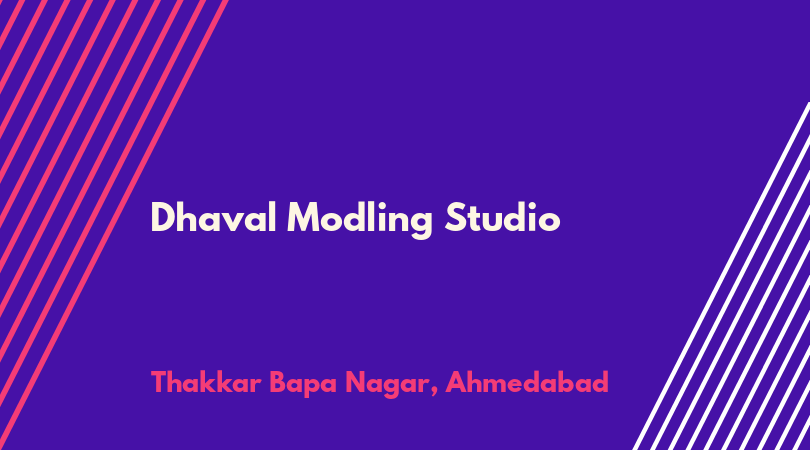 Dhaval Modling Studio

Thakkar Bapa Nagar, Ahmedabad